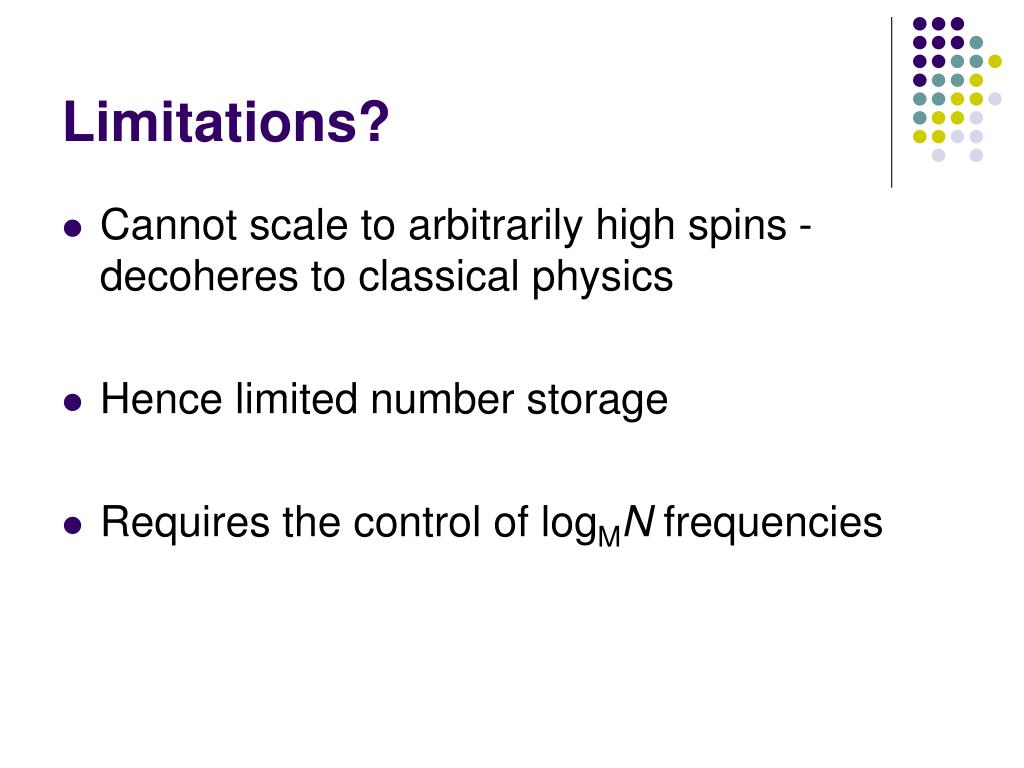 Limitations?

- Cannot scale to arbitrarily high spins - decoheres to classical physics
- Hence limited number storage
- Requires the control of $\log_M N$ frequencies